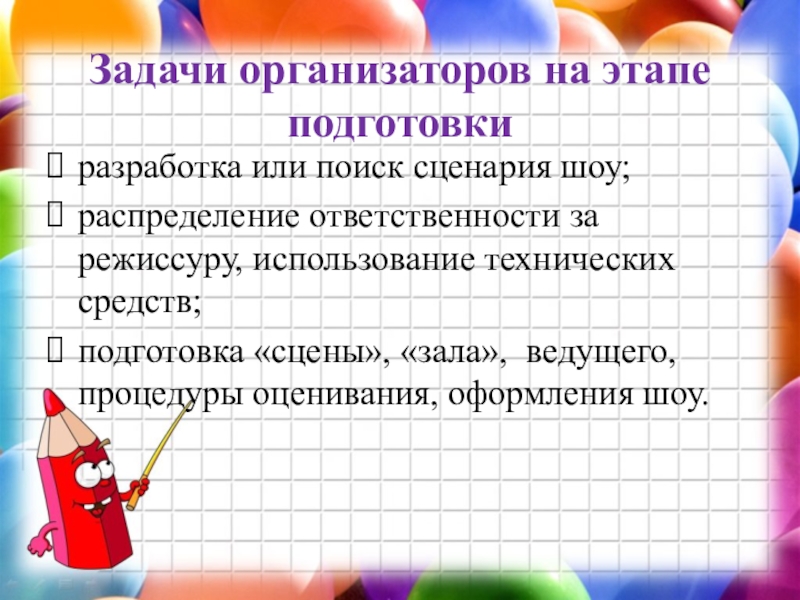 Задачи организаторов на этапе подготовки

разработка или поиск сценария шоу;

распределение ответственности за режиссуру, использование технических средств;

подготовка «сцены», «зала», ведущего, процедуры оценивания, оформления шоу.